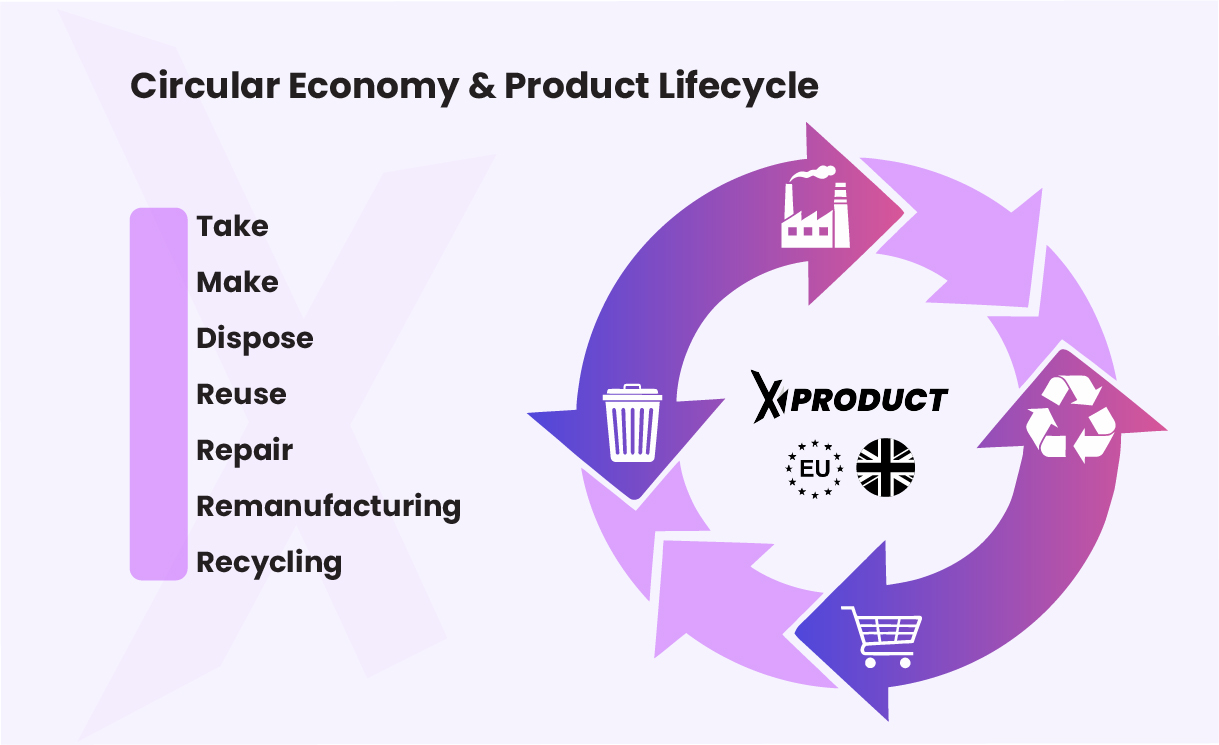 Circular Economy & Product Lifecycle

Take
Make
Dispose
Reuse
Repair
Remanufacturing
Recycling

XPRODUCT

EU